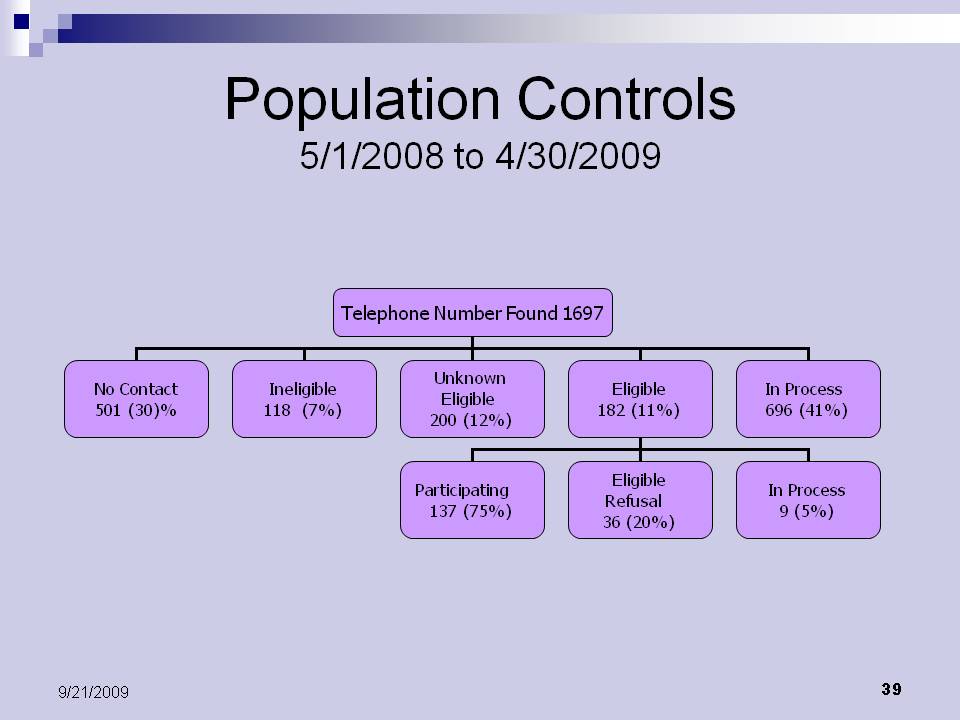 Population Controls
5/1/2008 to 4/30/2009

Telephone Number Found 1697

No Contact
501 (30)%

Ineligible
118 (7%)

Unknown
Eligible
200 (12%)

Eligible
182 (11%)

In Process
696 (41%)

Participating
137 (75%)

Eligible
Refusal
36 (20%)

In Process
9 (5%)

9/21/2009

39